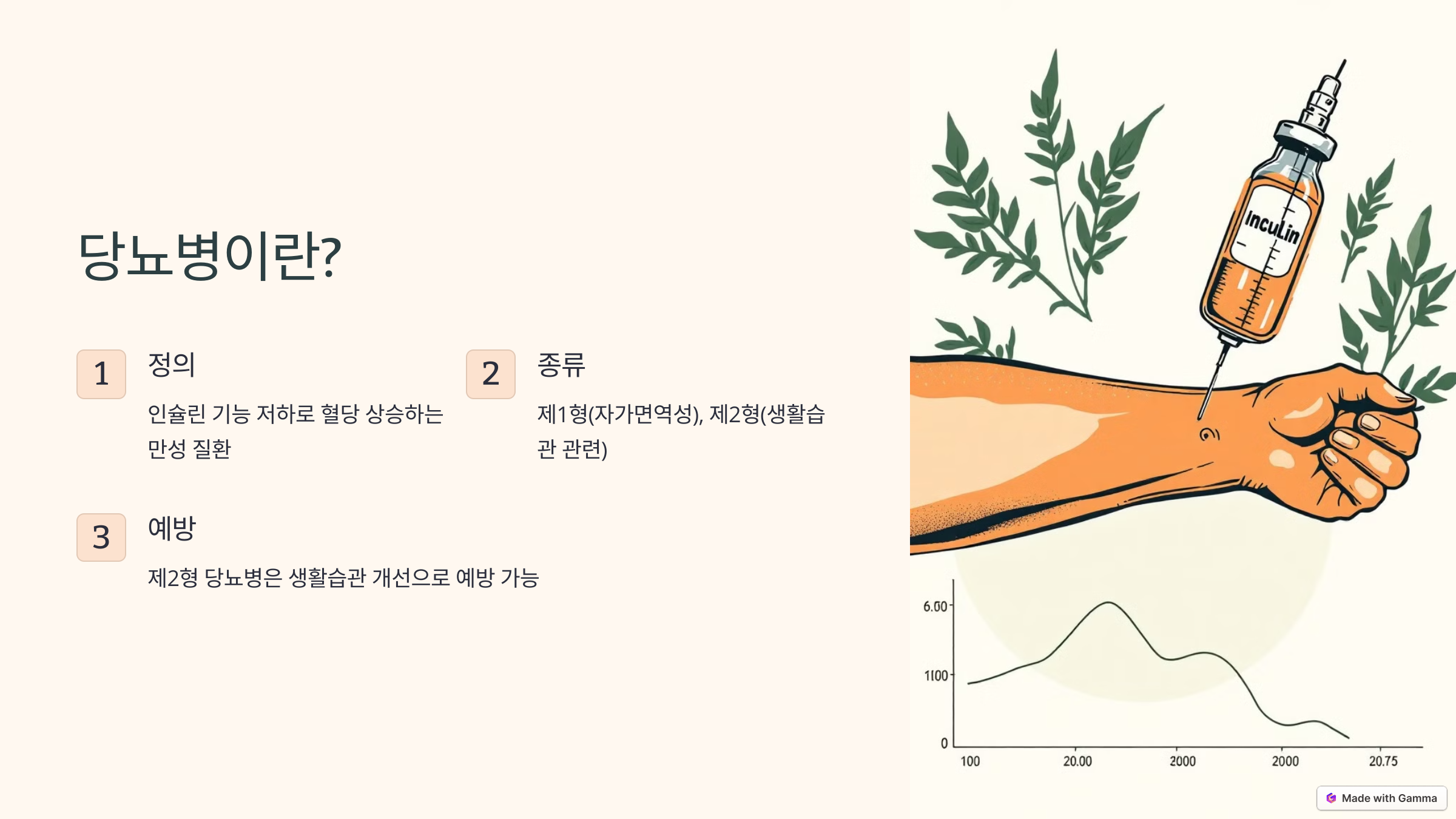 당뇨병이란?

1 정의

인슐린 기능 저하로 혈당 상승하는 만성 질환

2 종류

제1형(자가면역성), 제2형(생활습관 관련)

3 예방

제2형 당뇨병은 생활습관 개선으로 예방 가능

IncuLin

6.00
1100
0
100
20.00
2000
2000
20.75

Made with Gamma